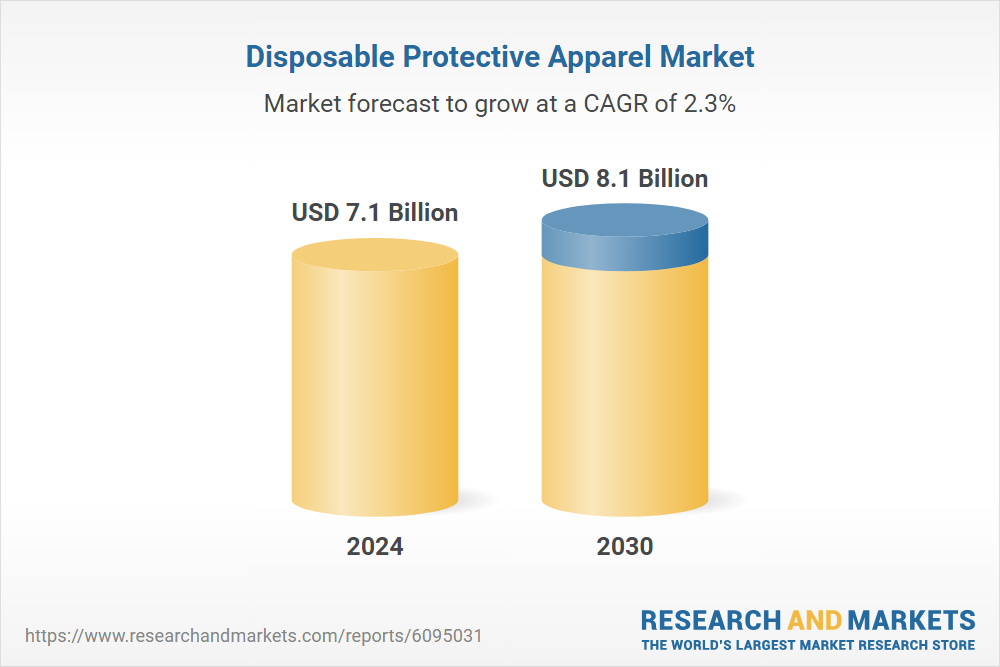 Disposable Protective Apparel Market

Market forecast to grow at a CAGR of 2.3%

USD 7.1 Billion

USD 8.1 Billion

2024

2030

https://www.researchandmarkets.com/reports/6095031

RESEARCH AND MARKETS
THE WORLD'S LARGEST MARKET RESEARCH STORE